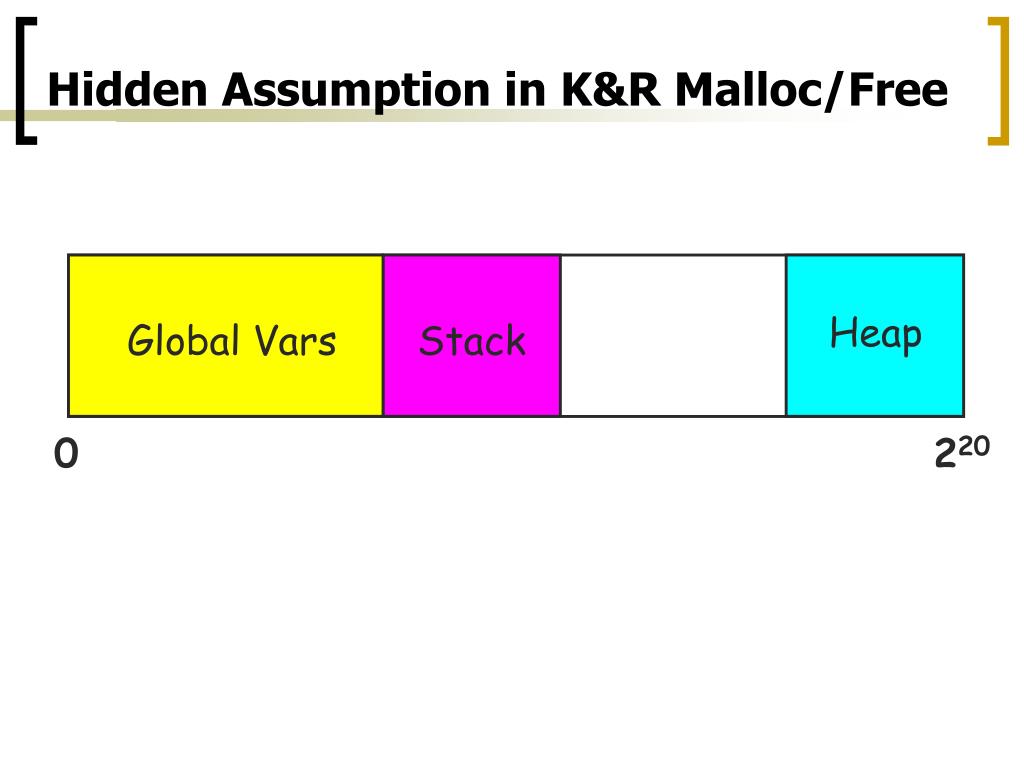 Hidden Assumption in K&R Malloc/Free

Global Vars

Stack

Heap

0

$2^{20}$